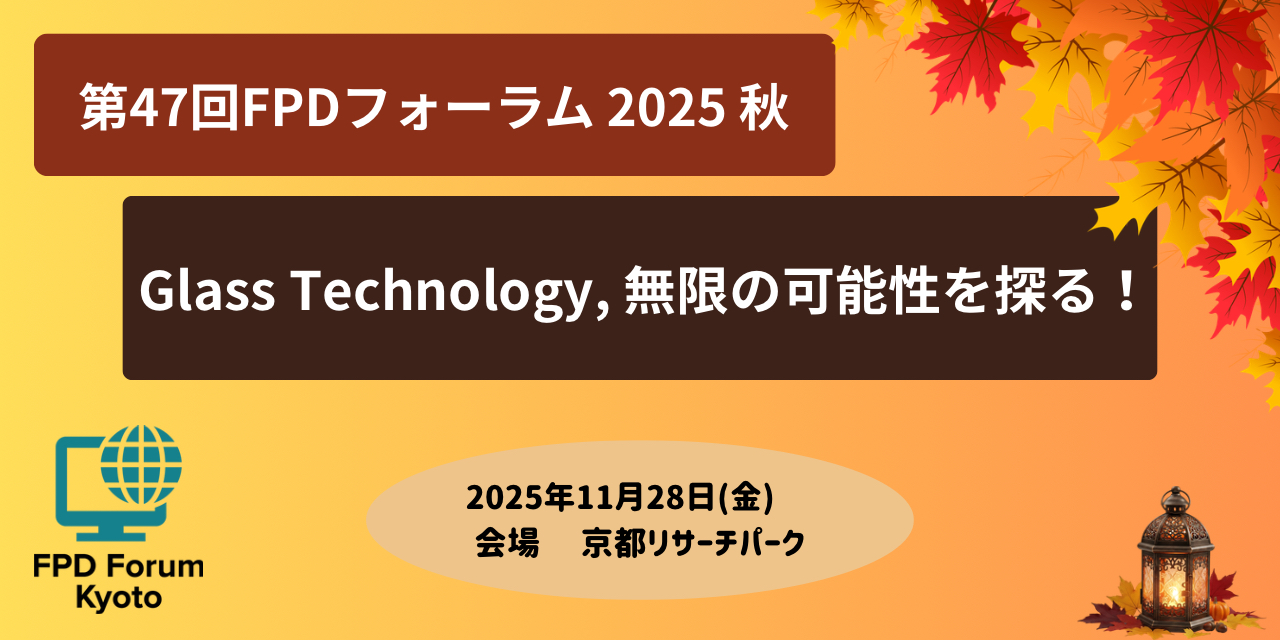 第47回FPDフォーラム 2025 秋

Glass Technology, 無限の可能性を探る！

FPD Forum Kyoto

2025年11月28日(金)
会場　京都リサーチパーク